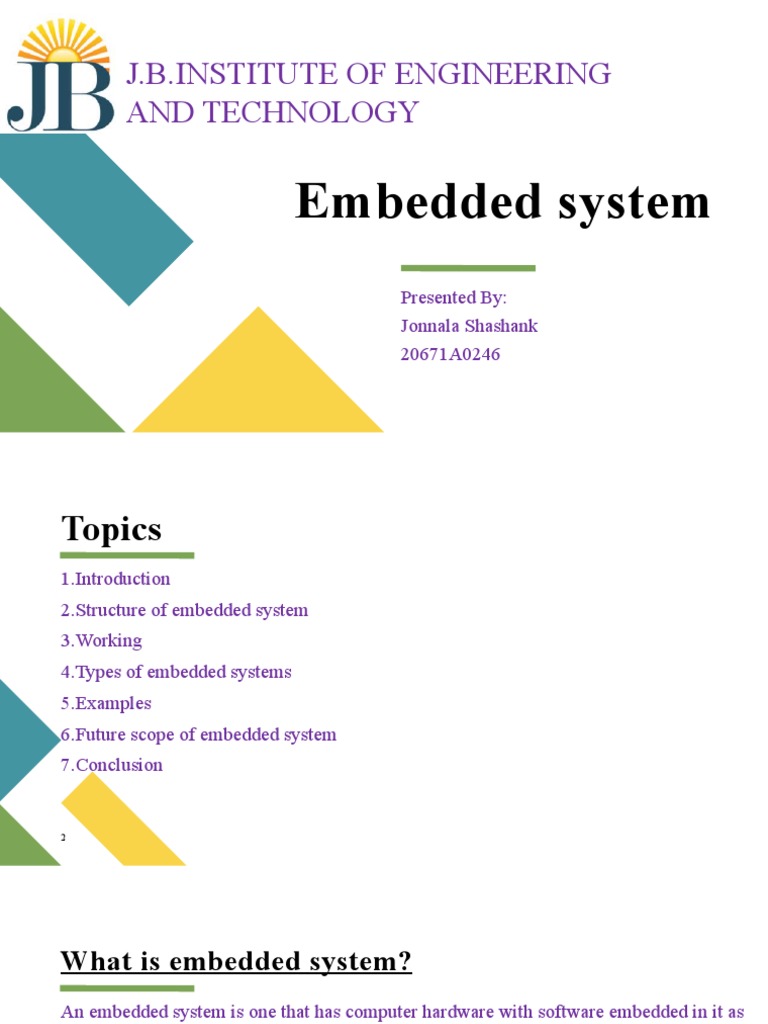 JB

J.B.INSTITUTE OF ENGINEERING AND TECHNOLOGY

Embedded system

Presented By:
Jonnala Shashank
20671A0246

Topics

1.Introduction
2.Structure of embedded system
3.Working
4.Types of embedded systems
5.Examples
6.Future scope of embedded system
7.Conclusion

2

What is embedded system?

An embedded system is one that has computer hardware with software embedded in it as